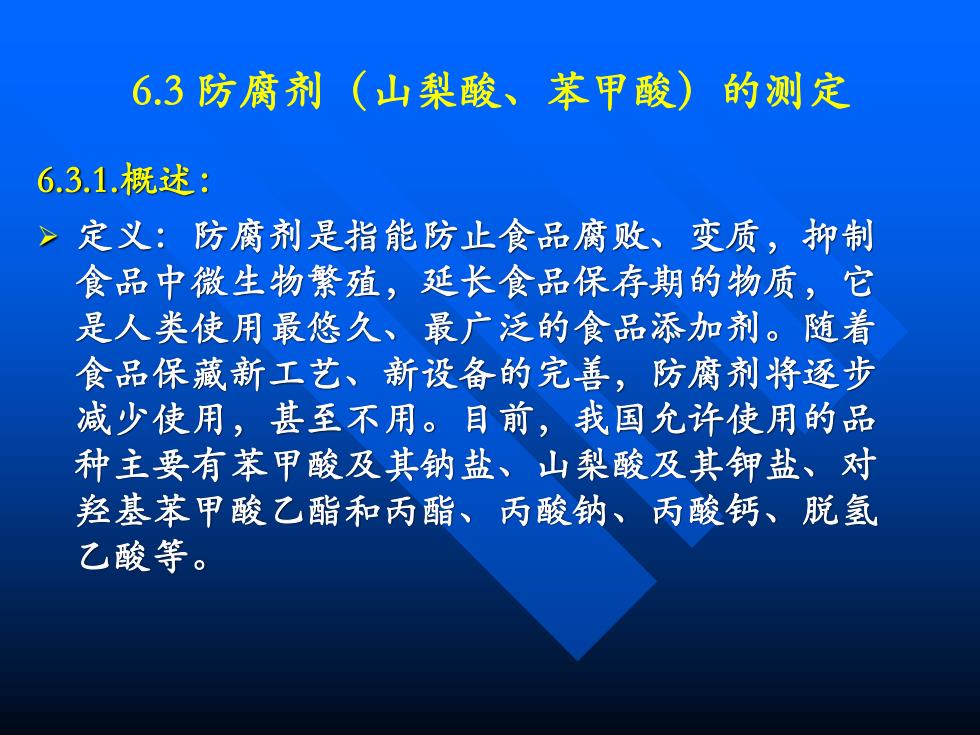 6.3 防腐剂（山梨酸、苯甲酸）的测定

6.3.1.概述：

➢ 定义：防腐剂是指能防止食品腐败、变质，抑制食品中微生物繁殖，延长食品保存期的物质，它是人类使用最悠久、最广泛的食品添加剂。随着食品保藏新工艺、新设备的完善，防腐剂将逐步减少使用，甚至不用。目前，我国允许使用的品种主要有苯甲酸及其钠盐、山梨酸及其钾盐、对羟基苯甲酸乙酯和丙酯、丙酸钠、丙酸钙、脱氢乙酸等。